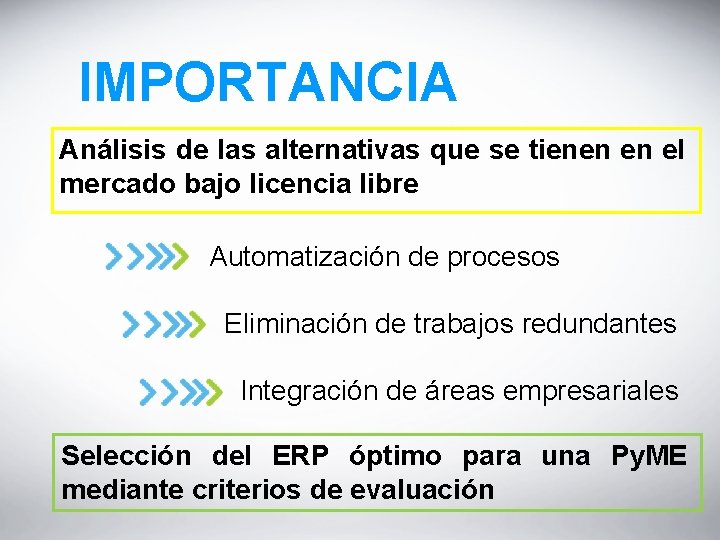 IMPORTANCIA

Análisis de las alternativas que se tienen en el mercado bajo licencia libre

Automatización de procesos

Eliminación de trabajos redundantes

Integración de áreas empresariales

Selección del ERP óptimo para una PyME mediante criterios de evaluación